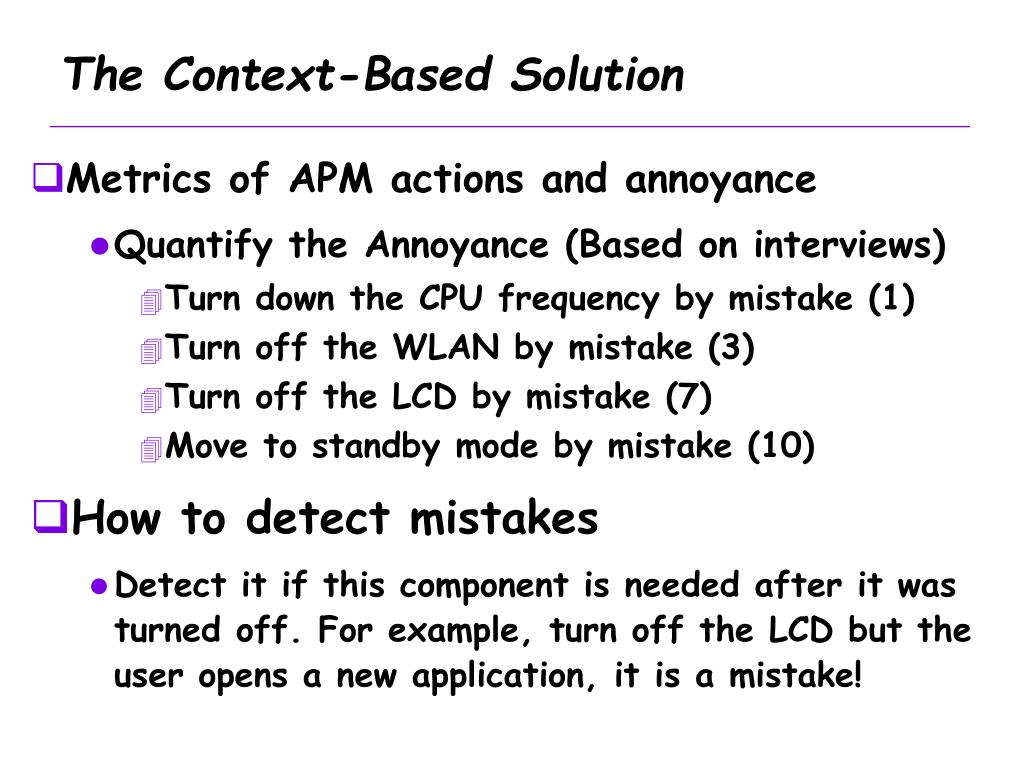 The Context-Based Solution

Metrics of APM actions and annoyance

Quantify the Annoyance (Based on interviews)

Turn down the CPU frequency by mistake (1)

Turn off the WLAN by mistake (3)

Turn off the LCD by mistake (7)

Move to standby mode by mistake (10)

How to detect mistakes

Detect it if this component is needed after it was turned off. For example, turn off the LCD but the user opens a new application, it is a mistake!